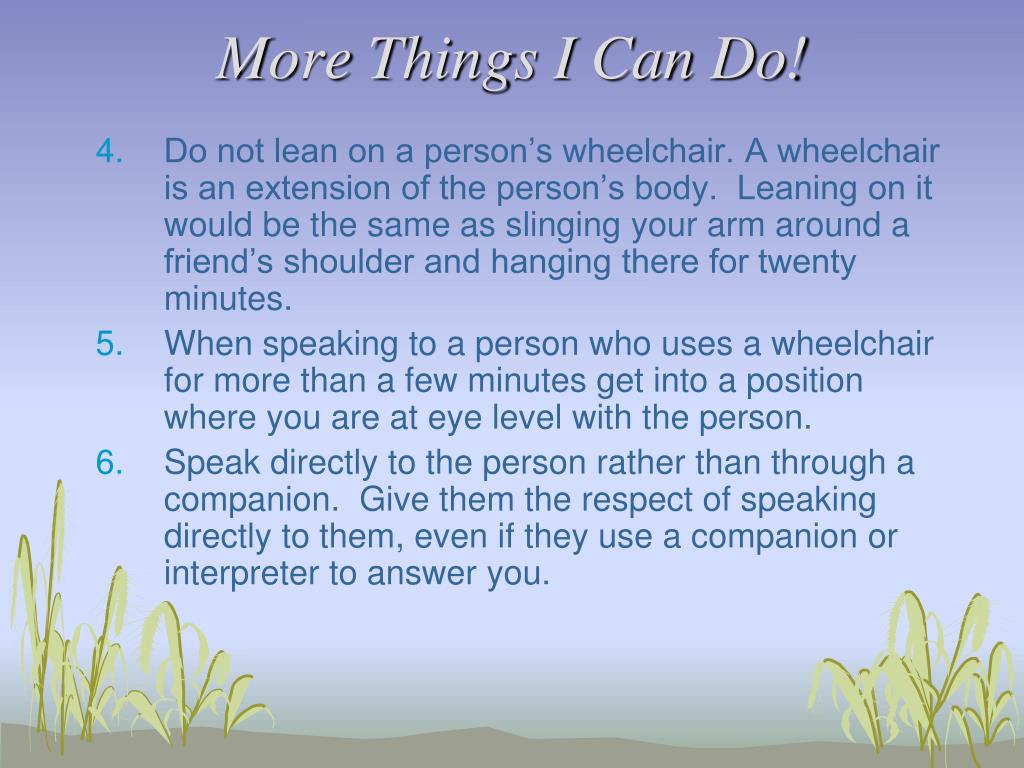 More Things I Can Do!

4. Do not lean on a person’s wheelchair. A wheelchair is an extension of the person’s body. Leaning on it would be the same as slinging your arm around a friend’s shoulder and hanging there for twenty minutes.

5. When speaking to a person who uses a wheelchair for more than a few minutes get into a position where you are at eye level with the person.

6. Speak directly to the person rather than through a companion. Give them the respect of speaking directly to them, even if they use a companion or interpreter to answer you.